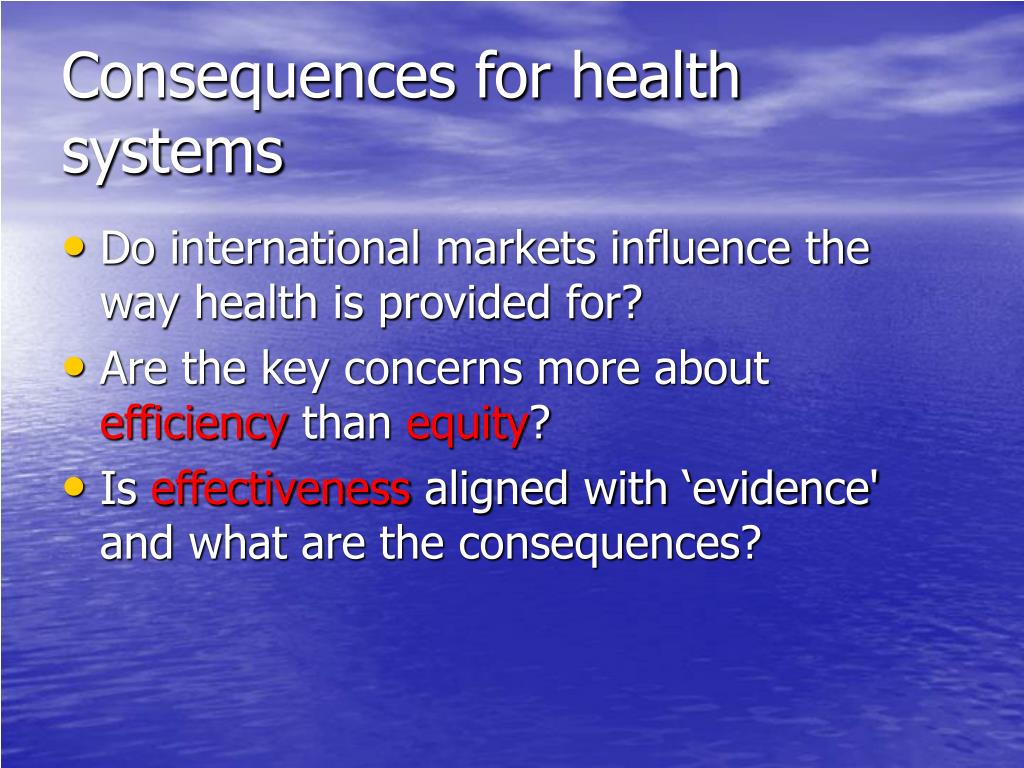 Consequences for health systems

• Do international markets influence the way health is provided for?
• Are the key concerns more about efficiency than equity?
• Is effectiveness aligned with ‘evidence' and what are the consequences?